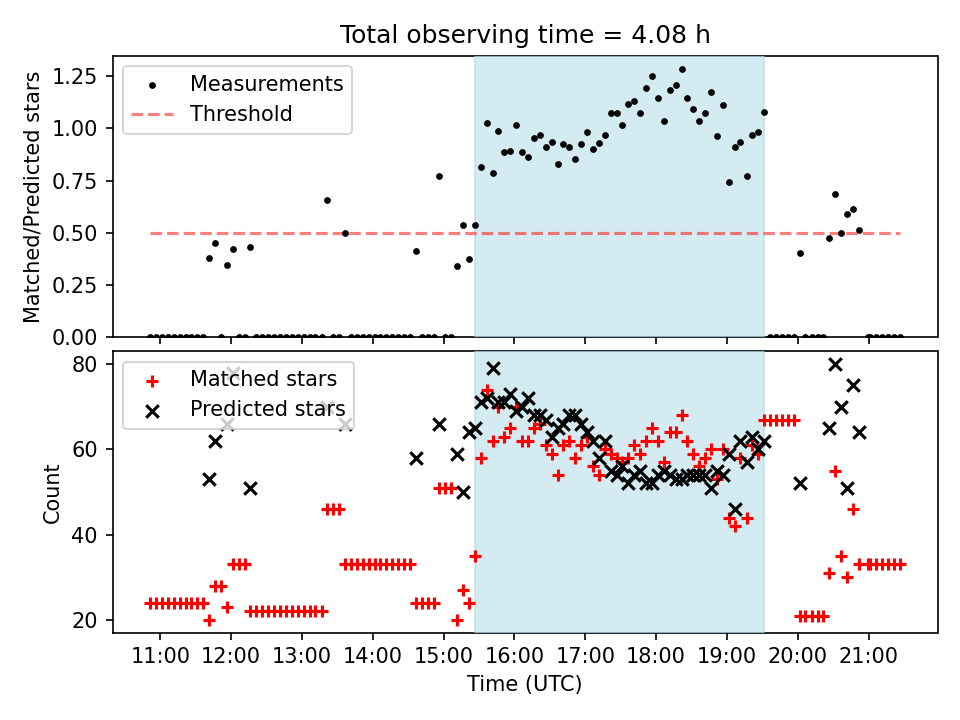 Total observing time = 4.08 h

Measurements
Threshold

Matched/Predicted stars

1.25
1.00
0.75
0.50
0.25
0.00

Matched stars
Predicted stars

Count

80
60
40
20

11:00 12:00 13:00 14:00 15:00 16:00 17:00 18:00 19:00 20:00 21:00

Time (UTC)